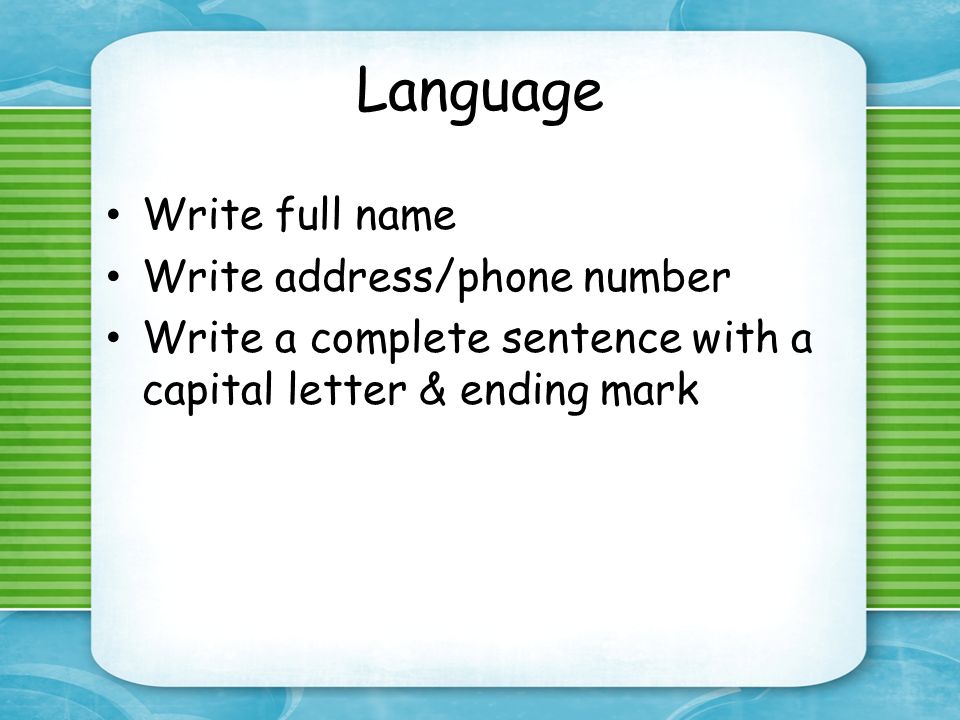 Language

• Write full name
• Write address/phone number
• Write a complete sentence with a capital letter & ending mark